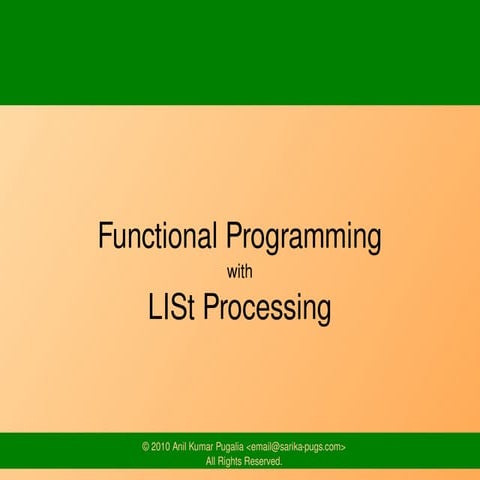 Functional Programming
with
LISt Processing

© 2010 Anil Kumar Pugalia <email@sarika-pugs.com>
All Rights Reserved.